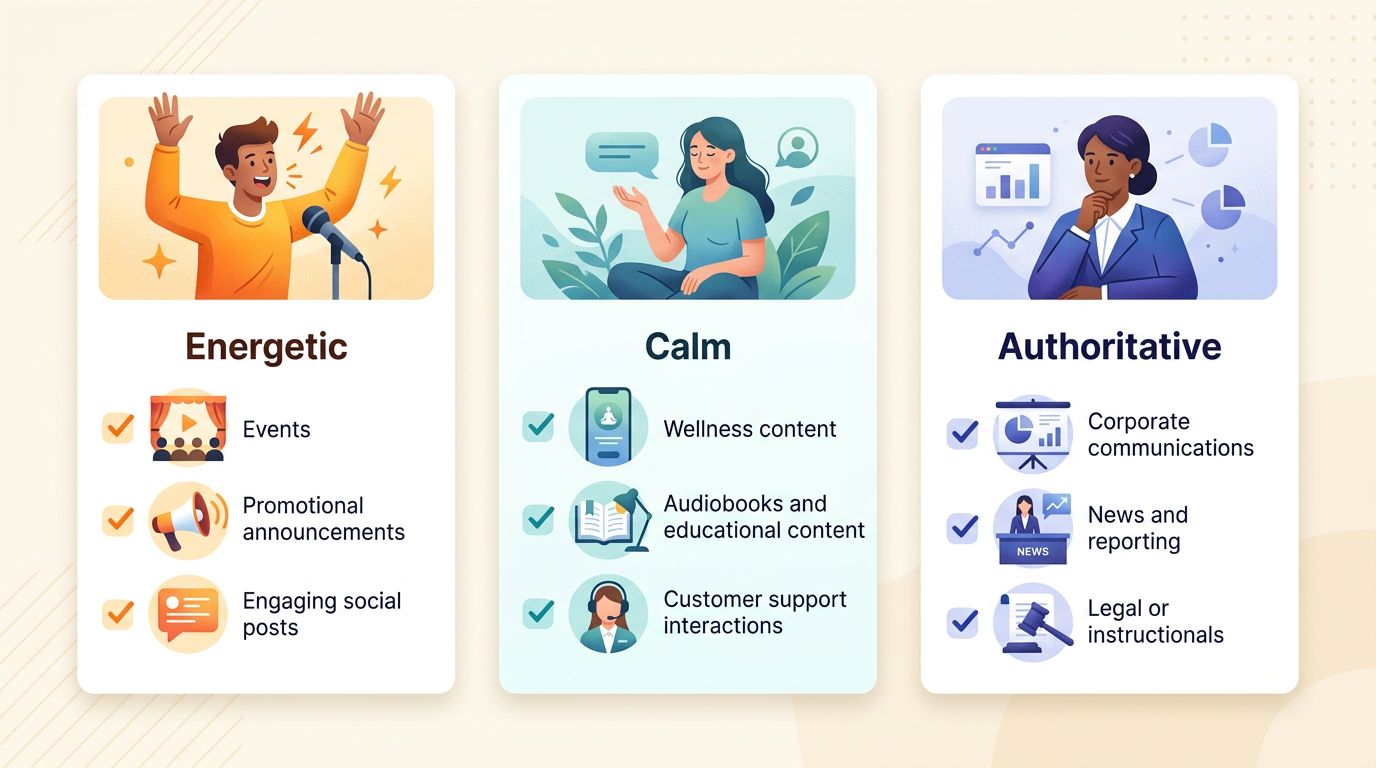 Energetic

Events

Promotional announcements

Engaging social posts

Calm

Wellness content

Audiobooks and educational content

Customer support interactions

Authoritative

Corporate communications

NEWS

News and reporting

Legal or instructionals